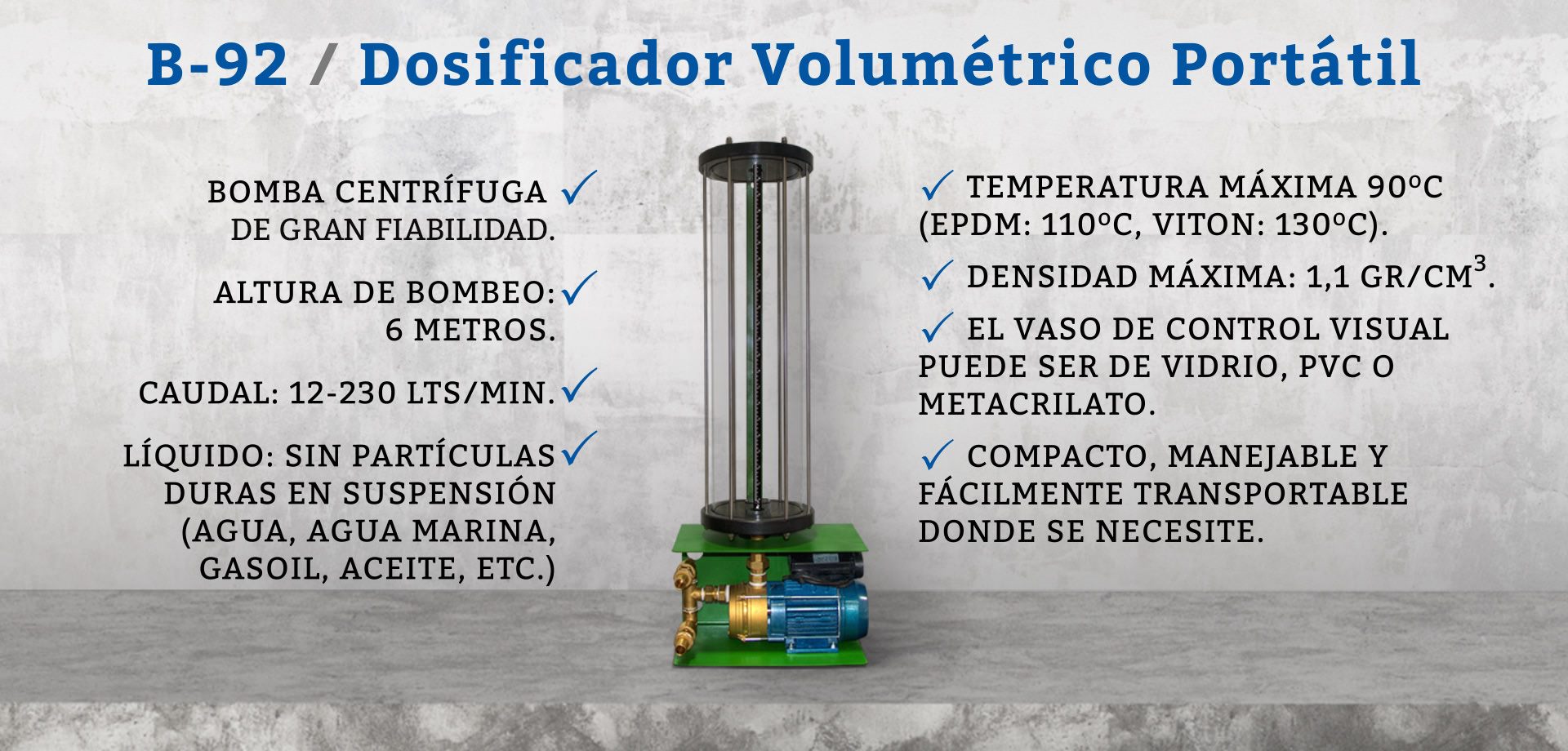 B-92 / Dosificador Volumétrico Portátil

BOMBA CENTRÍFUGA ✓ DE GRAN FIABILIDAD.

ALTURA DE BOMBEO: ✓ 6 METROS.

CAUDAL: 12-230 LTS/MIN. ✓

LÍQUIDO: SIN PARTÍCULAS ✓ DURAS EN SUSPENSIÓN (AGUA, AGUA MARINA, GASOIL, ACEITE, ETC.)

✓ TEMPERATURA MÁXIMA 90ºC (EPDM: 110ºC, VITON: 130ºC).

✓ DENSIDAD MÁXIMA: 1,1 GR/CM$^3$.

✓ EL VASO DE CONTROL VISUAL PUEDE SER DE VIDRIO, PVC O METACRILATO.

✓ COMPACTO, MANEJABLE Y FÁCILMENTE TRANSPORTABLE DONDE SE NECESITE.